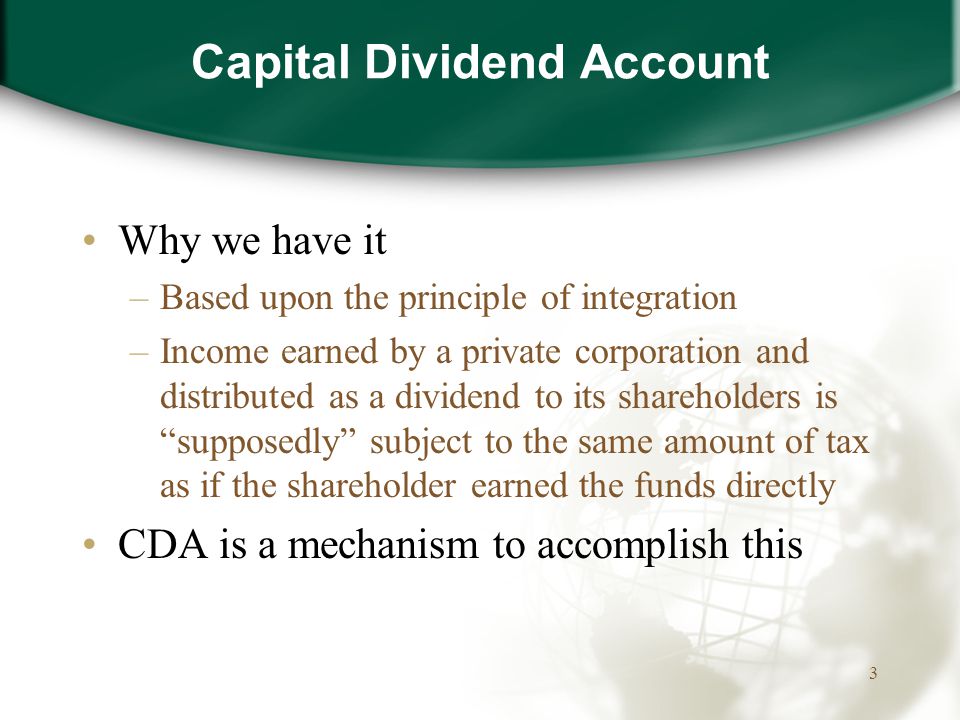 Capital Dividend Account

• Why we have it
– Based upon the principle of integration
– Income earned by a private corporation and distributed as a dividend to its shareholders is “supposedly” subject to the same amount of tax as if the shareholder earned the funds directly
• CDA is a mechanism to accomplish this

3